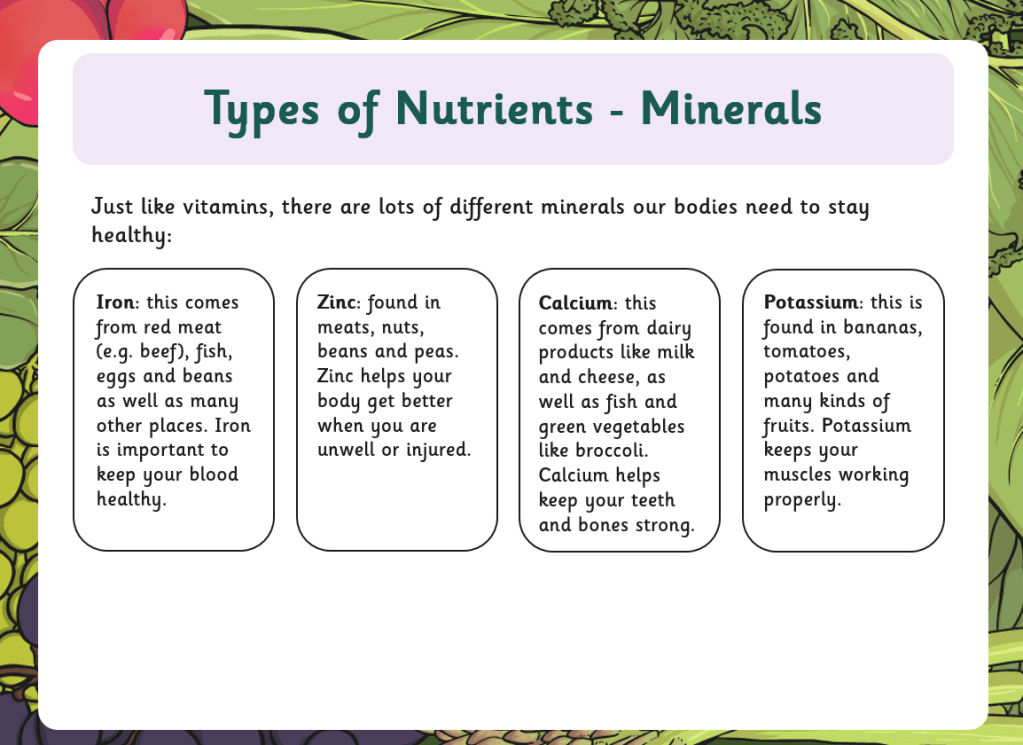 Types of Nutrients - Minerals

Just like vitamins, there are lots of different minerals our bodies need to stay healthy:

Iron: this comes from red meat (e.g. beef), fish, eggs and beans as well as many other places. Iron is important to keep your blood healthy.

Zinc: found in meats, nuts, beans and peas. Zinc helps your body get better when you are unwell or injured.

Calcium: this comes from dairy products like milk and cheese, as well as fish and green vegetables like broccoli. Calcium helps keep your teeth and bones strong.

Potassium: this is found in bananas, tomatoes, potatoes and many kinds of fruits. Potassium keeps your muscles working properly.